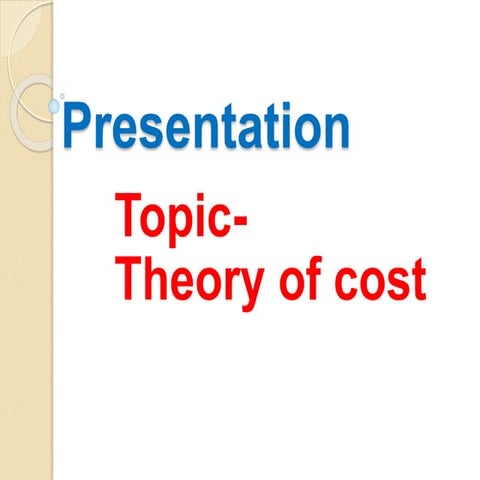 Presentation

Topic-
Theory of cost